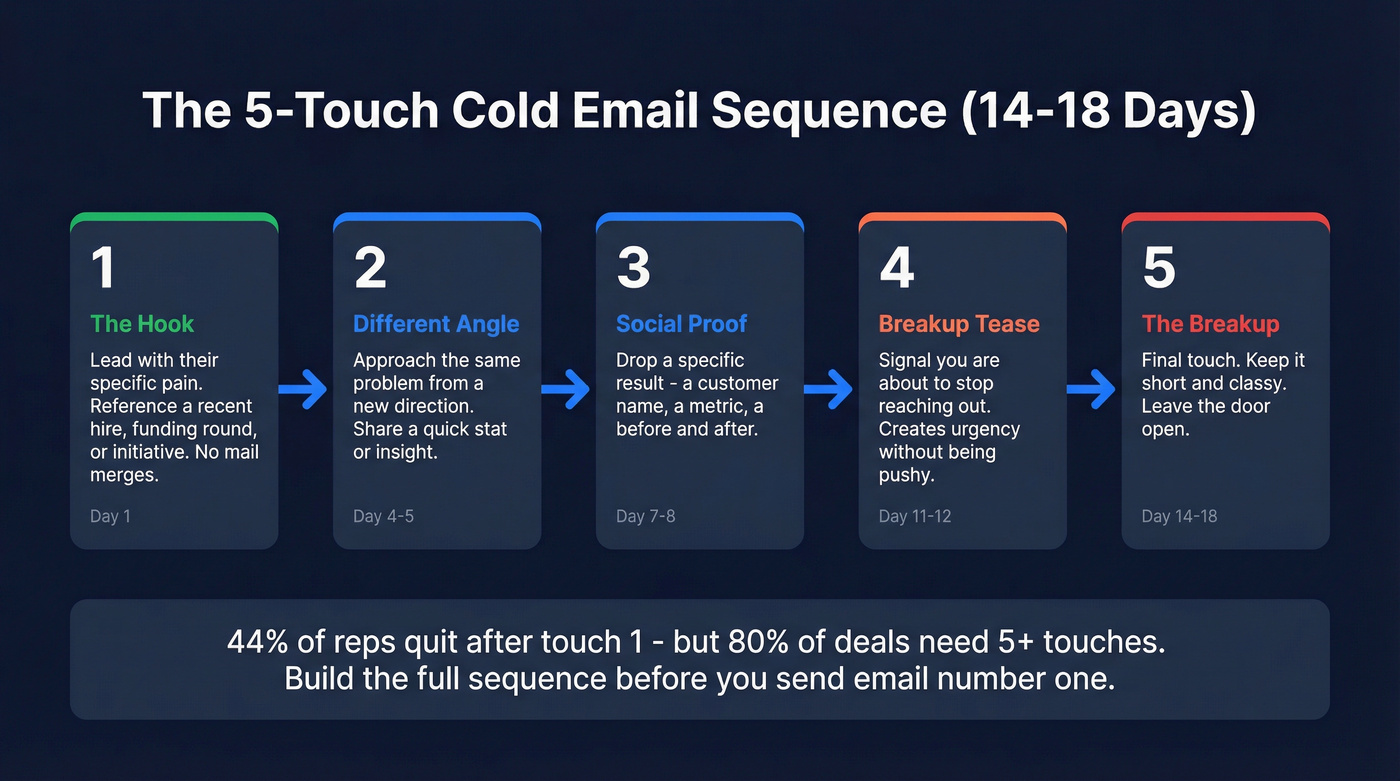 The 5-Touch Cold Email Sequence (14-18 Days)

1

The Hook

Lead with their specific pain. Reference a recent hire, funding round, or initiative. No mail merges.

Day 1

2

Different Angle

Approach the same problem from a new direction. Share a quick stat or insight.

Day 4-5

3

Social Proof

Drop a specific result - a customer name, a metric, a before and after.

Day 7-8

4

Breakup Tease

Signal you are about to stop reaching out. Creates urgency without being pushy.

Day 11-12

5

The Breakup

Final touch. Keep it short and classy. Leave the door open.

Day 14-18

44% of reps quit after touch 1 - but 80% of deals need 5+ touches.
Build the full sequence before you send email number one.